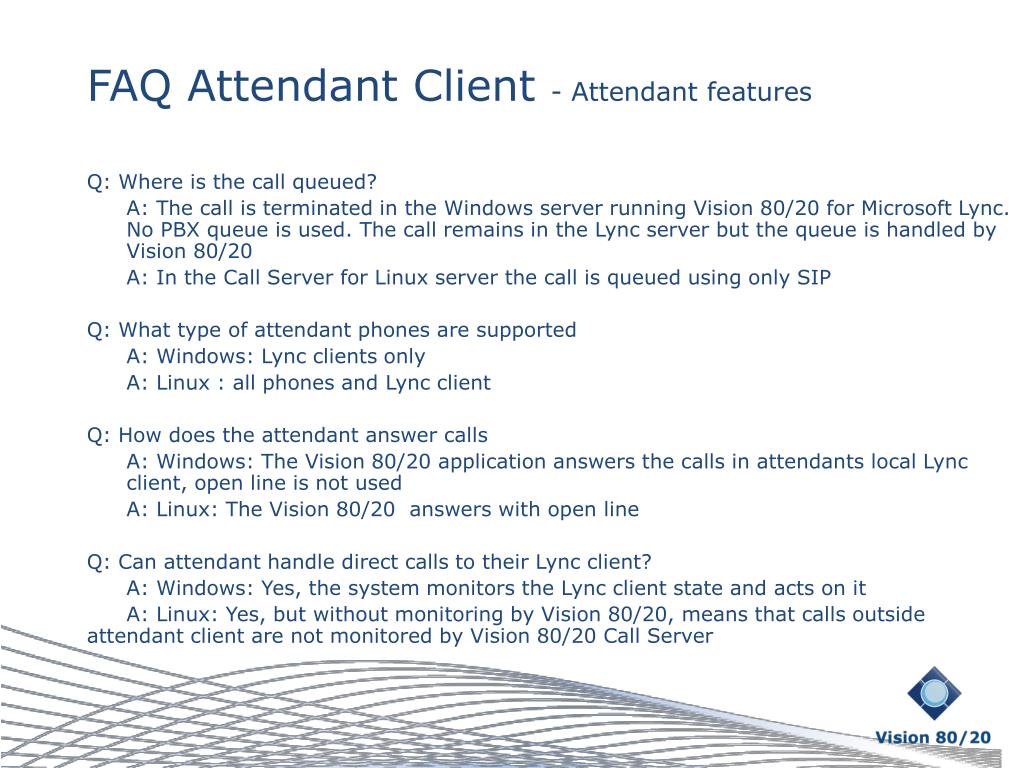 FAQ Attendant Client - Attendant features

Q: Where is the call queued?

A: The call is terminated in the Windows server running Vision 80/20 for Microsoft Lync. No PBX queue is used. The call remains in the Lync server but the queue is handled by Vision 80/20

A: In the Call Server for Linux server the call is queued using only SIP

Q: What type of attendant phones are supported

A: Windows: Lync clients only

A: Linux : all phones and Lync client

Q: How does the attendant answer calls

A: Windows: The Vision 80/20 application answers the calls in attendants local Lync client, open line is not used

A: Linux: The Vision 80/20 answers with open line

Q: Can attendant handle direct calls to their Lync client?

A: Windows: Yes, the system monitors the Lync client state and acts on it

A: Linux: Yes, but without monitoring by Vision 80/20, means that calls outside attendant client are not monitored by Vision 80/20 Call Server

Vision 80/20